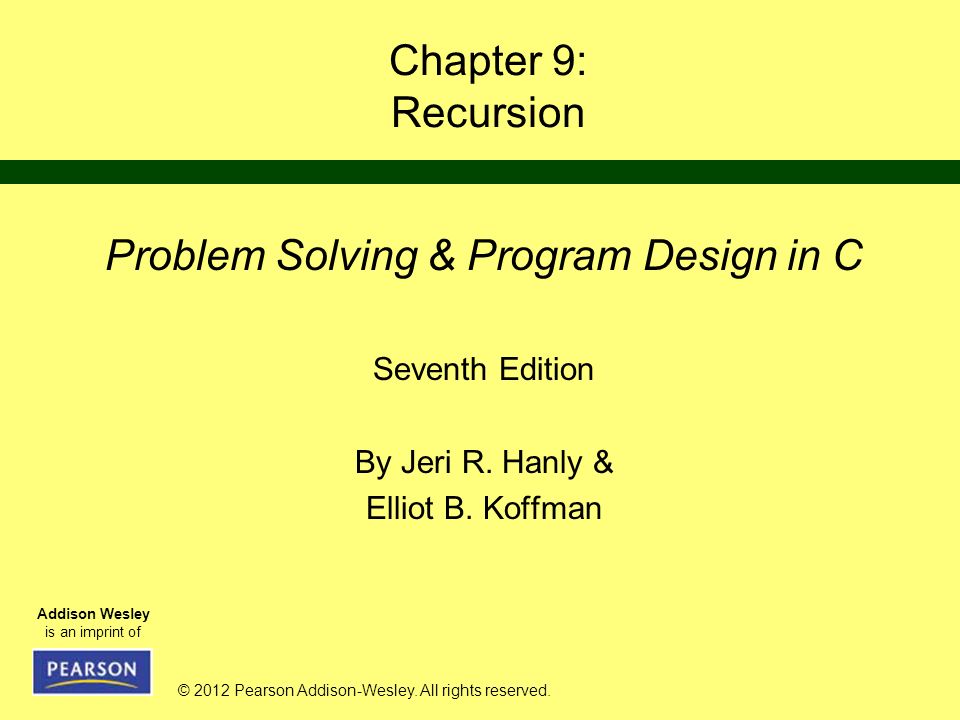 Chapter 9:
Recursion

Problem Solving & Program Design in C

Seventh Edition

By Jeri R. Hanly &
Elliot B. Koffman

Addison Wesley
is an imprint of

PEARSON

© 2012 Pearson Addison-Wesley. All rights reserved.